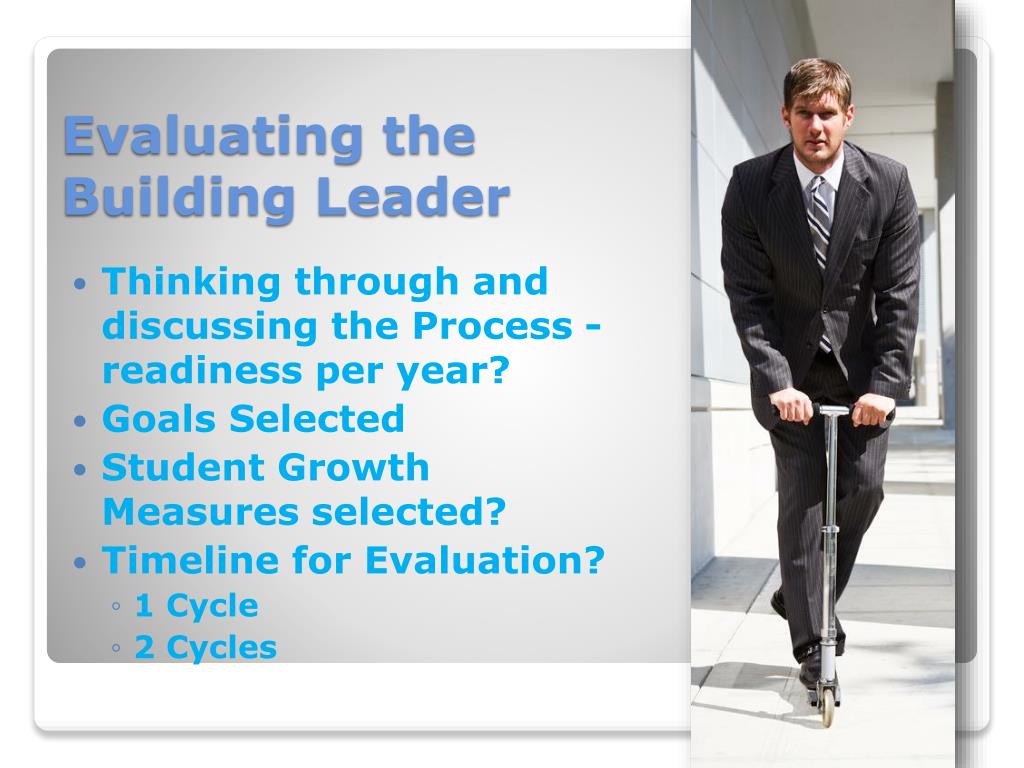 Evaluating the Building Leader

• Thinking through and discussing the Process - readiness per year?
• Goals Selected
• Student Growth Measures selected?
• Timeline for Evaluation?
◦ 1 Cycle
◦ 2 Cycles